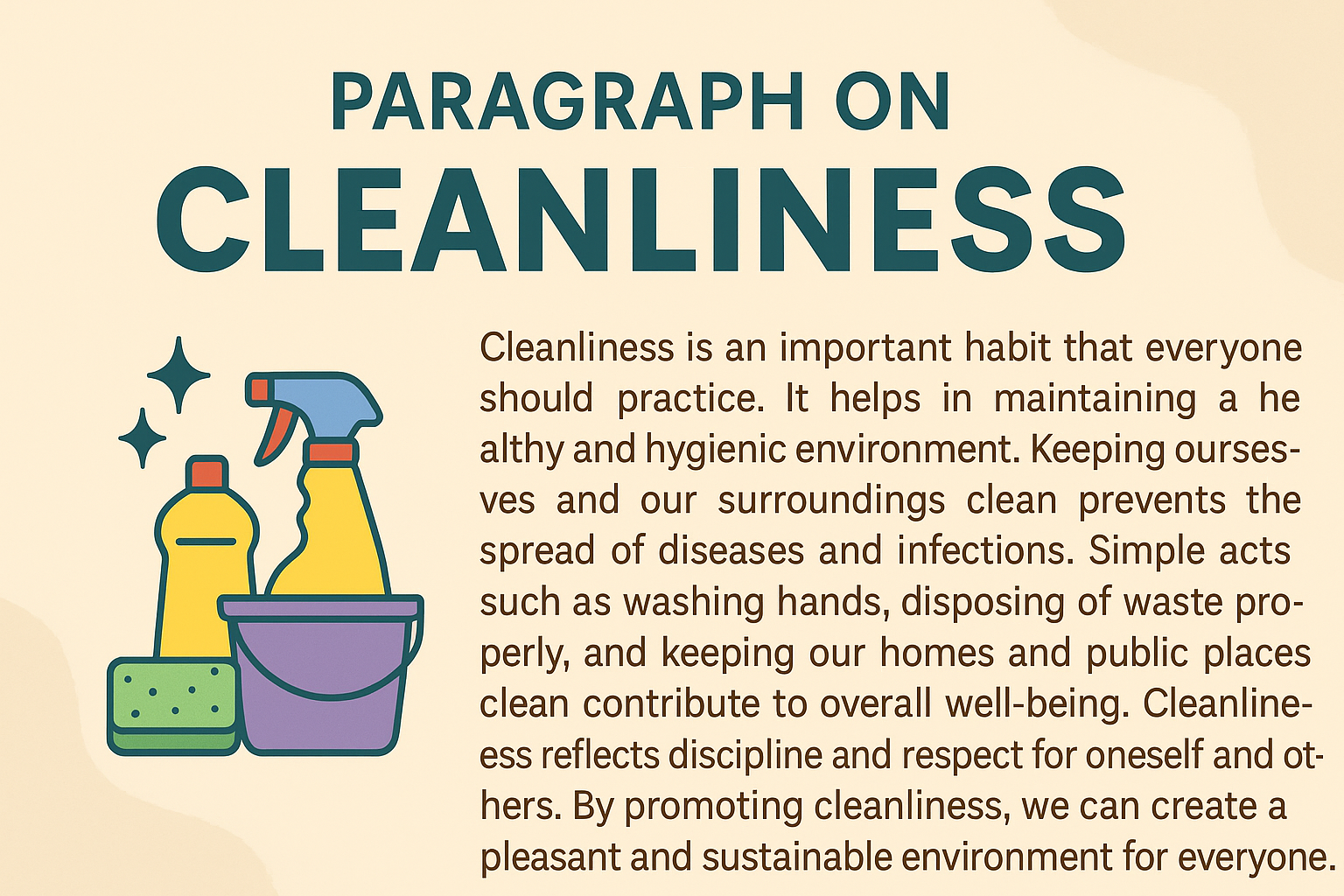 PARAGRAPH ON
CLEANLINESS

Cleanliness is an important habit that everyone should practice. It helps in maintaining a he althy and hygienic environment. Keeping oursesves and our surroundings clean prevents the spread of diseases and infections. Simple acts such as washing hands, disposing of waste properly, and keeping our homes and public places clean contribute to overall well-being. Cleanlineess reflects discipline and respect for oneself and others. By promoting cleanliness, we can create a pleasant and sustainable environment for everyone.